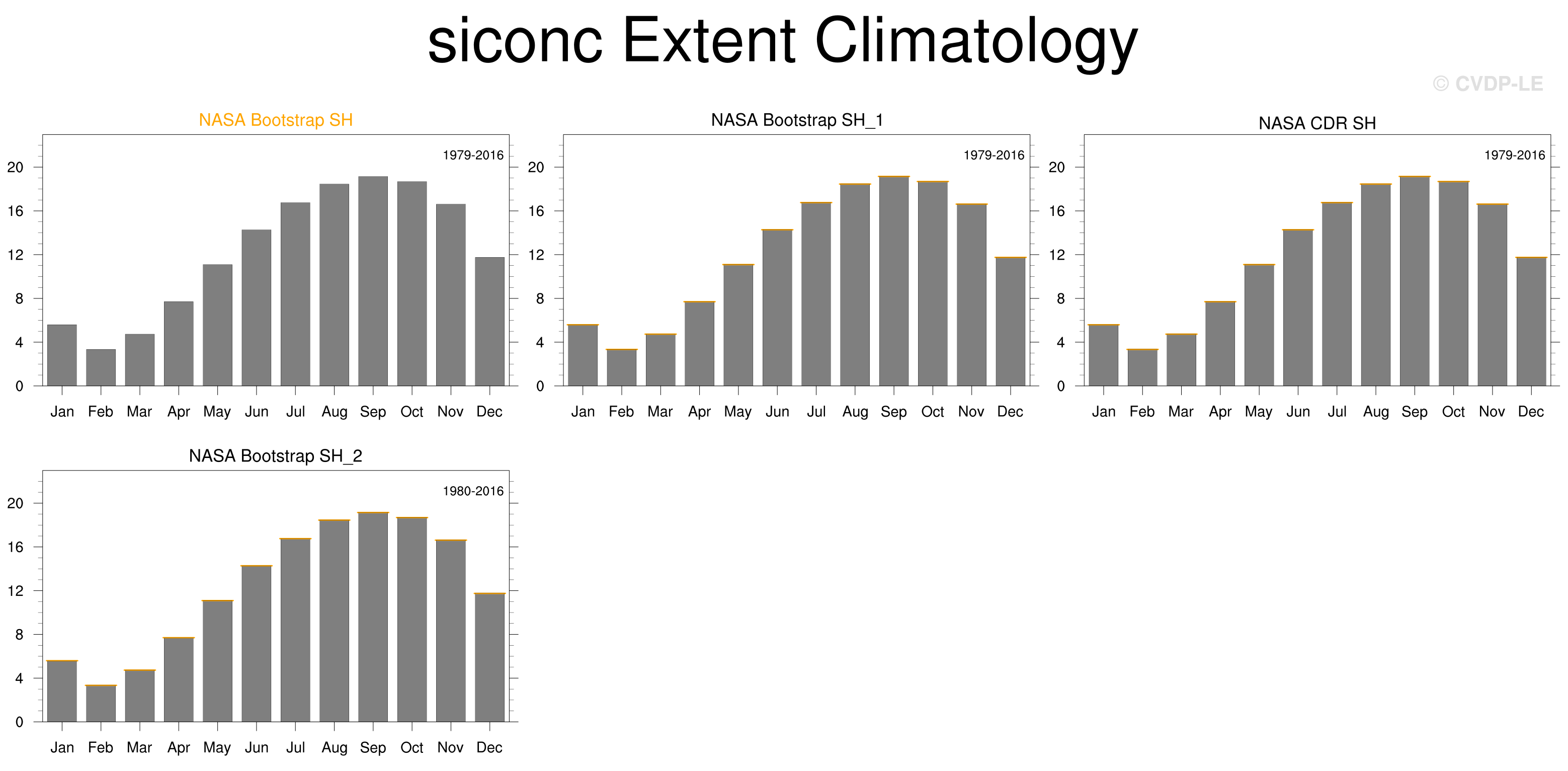 siconc Extent Climatology

© CVDP-LE

NASA Bootstrap SH

1979-2016

20
16
12
8
4
0

Jan Feb Mar Apr May Jun Jul Aug Sep Oct Nov Dec

NASA Bootstrap SH_1

1979-2016

20
16
12
8
4
0

Jan Feb Mar Apr May Jun Jul Aug Sep Oct Nov Dec

NASA CDR SH

1979-2016

20
16
12
8
4
0

Jan Feb Mar Apr May Jun Jul Aug Sep Oct Nov Dec

NASA Bootstrap SH_2

1980-2016

20
16
12
8
4
0

Jan Feb Mar Apr May Jun Jul Aug Sep Oct Nov Dec